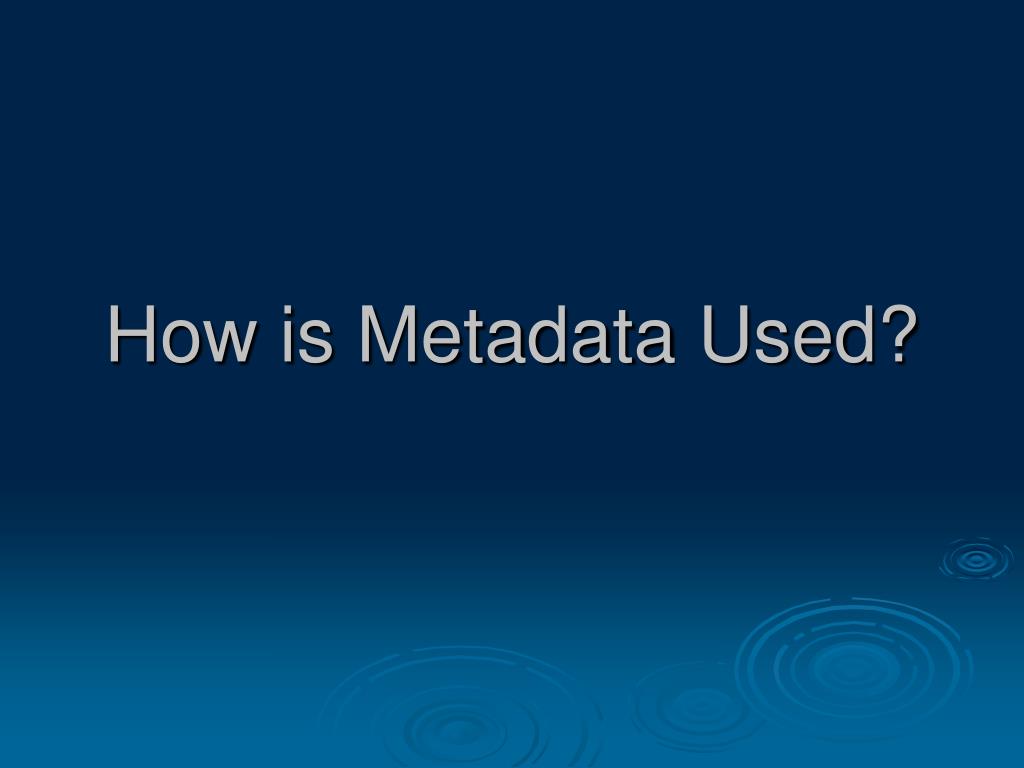 How is Metadata Used?